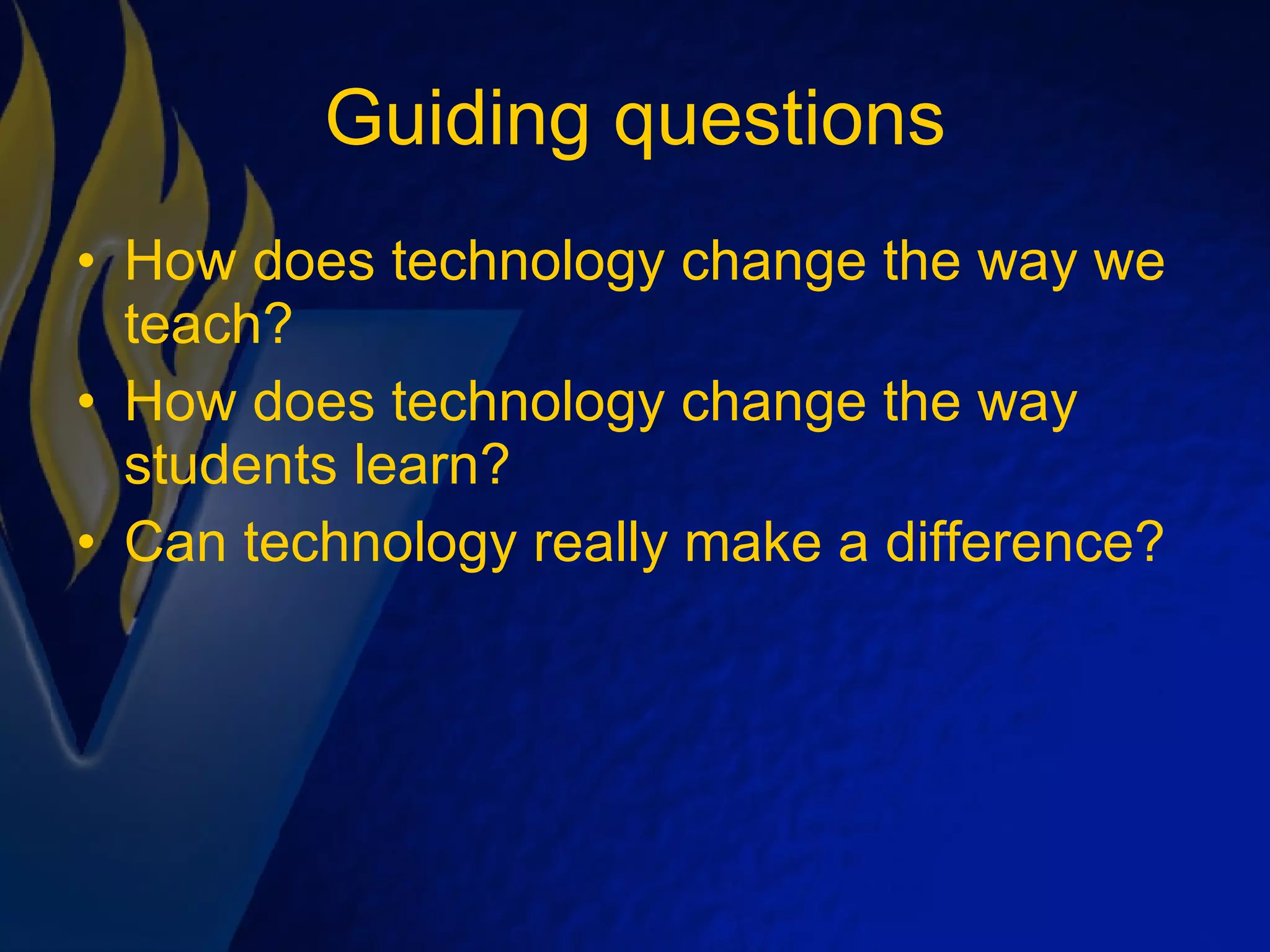 Guiding questions

• How does technology change the way we teach?
• How does technology change the way students learn?
• Can technology really make a difference?